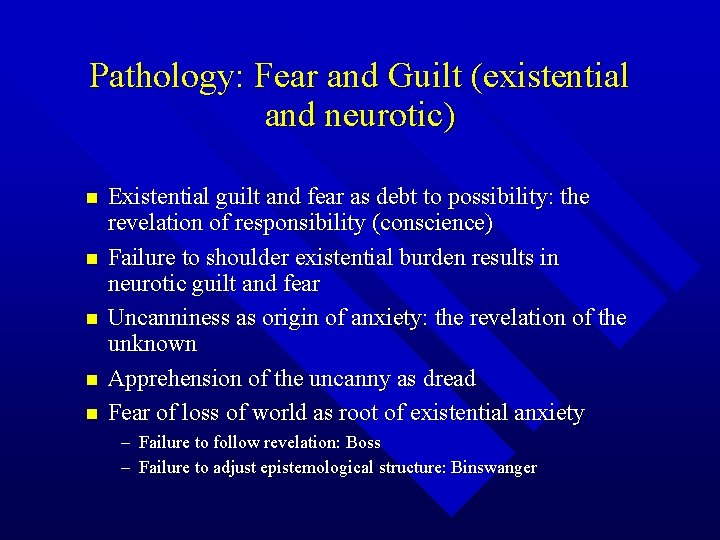 Pathology: Fear and Guilt (existential and neurotic)

- Existential guilt and fear as debt to possibility: the revelation of responsibility (conscience)
- Failure to shoulder existential burden results in neurotic guilt and fear
- Uncanniness as origin of anxiety: the revelation of the unknown
- Apprehension of the uncanny as dread
- Fear of loss of world as root of existential anxiety
  – Failure to follow revelation: Boss
  – Failure to adjust epistemological structure: Binswanger